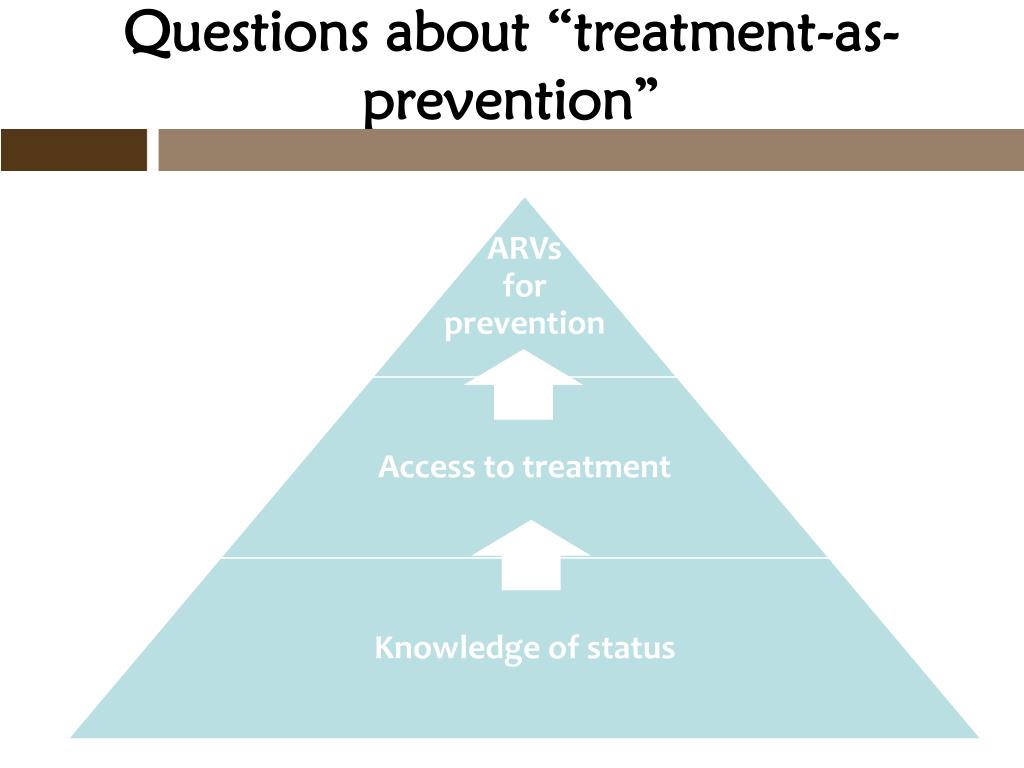 Questions about “treatment-as-prevention”

ARVs for prevention

Access to treatment

Knowledge of status